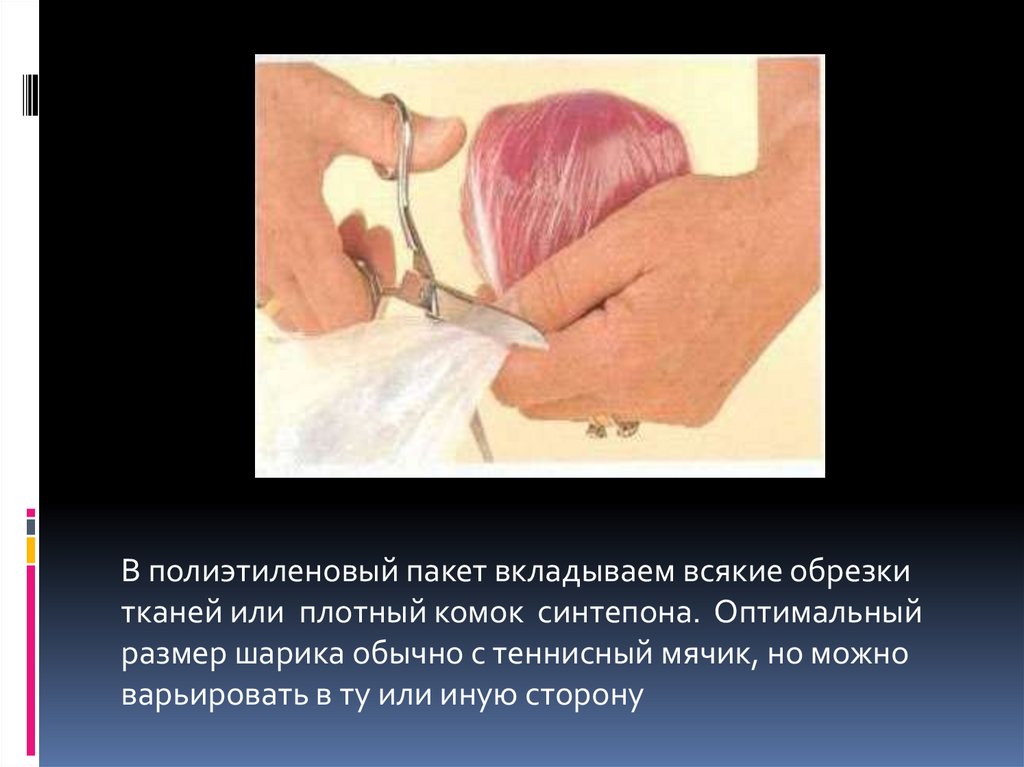 В полиэтиленовый пакет вкладываем всякие обрезки тканей или  плотный комок  синтепона.  Оптимальный размер шарика обычно с теннисный мячик, но можно варьировать в ту или иную сторону